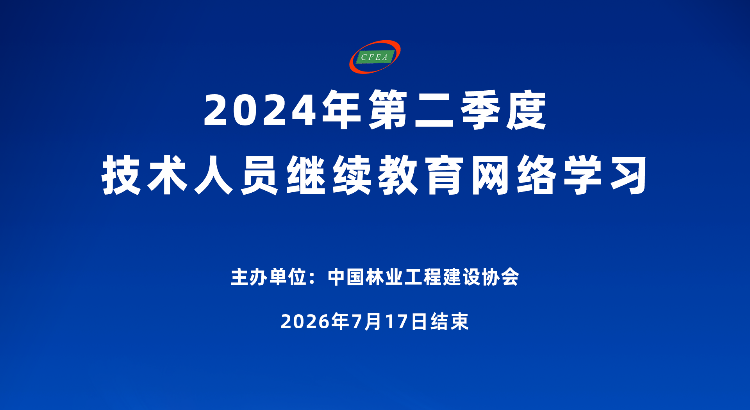 CFEA

2024年第二季度
技术人员继续教育网络学习

主办单位：中国林业工程建设协会

2026年7月17日结束